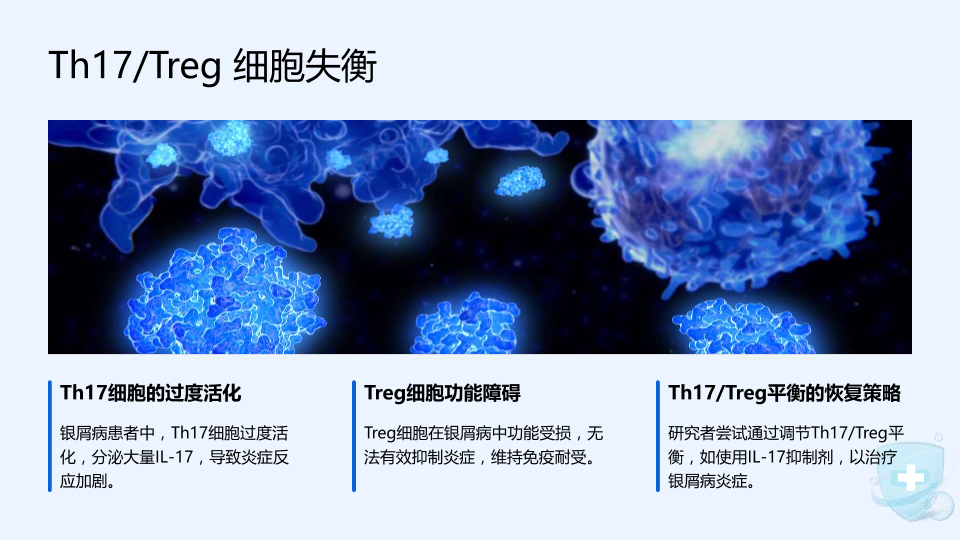 Th17/Treg 细胞失衡

Th17细胞的过度活化

银屑病患者中，Th17细胞过度活化，分泌大量IL-17，导致炎症反应加剧。

Treg细胞功能障碍

Treg细胞在银屑病中功能受损，无法有效抑制炎症，维持免疫耐受。

Th17/Treg平衡的恢复策略

研究者尝试通过调节Th17/Treg平衡，如使用IL-17抑制剂，以治疗银屑病炎症。